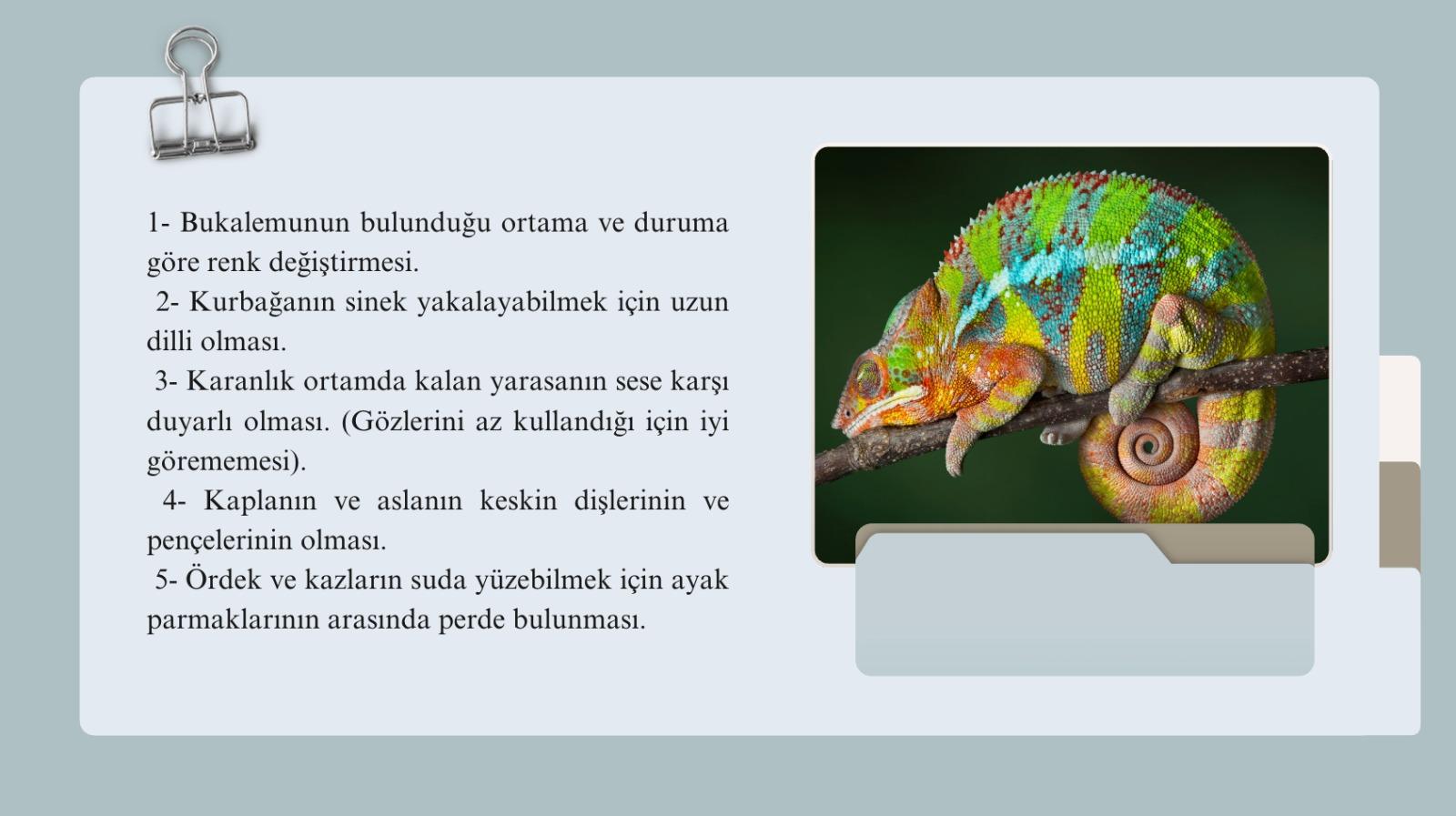 1- Bukalemunun bulunduğu ortama ve duruma göre renk değiştirmesi.

2- Kurbağanın sinek yakalayabilmek için uzun dilli olması.

3- Karanlık ortamda kalan yarasanın sese karşı duyarlı olması. (Gözlerini az kullandığı için iyi görememesi).

4- Kaplanın ve aslanın keskin dişlerinin ve pençelerinin olması.

5- Ördek ve kazların suda yüzebilmek için ayak parmaklarının arasında perde bulunması.